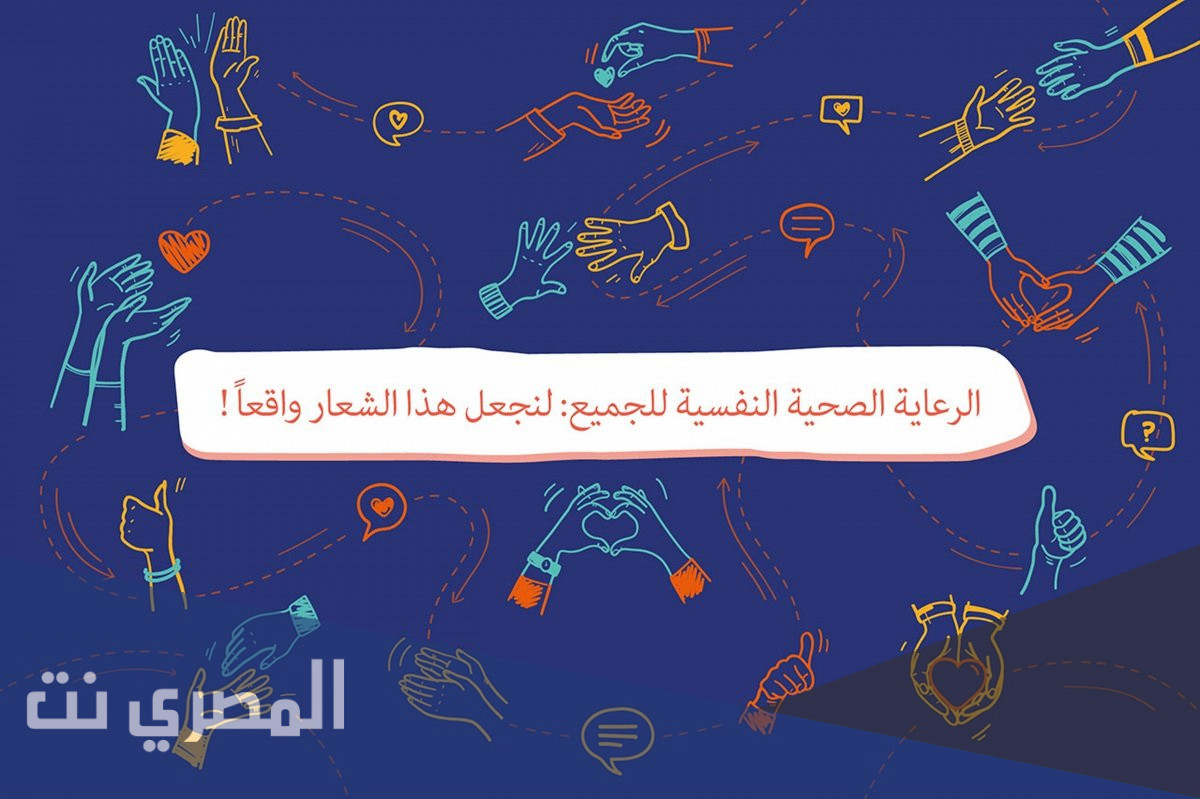 الرعاية الصحية النفسية للجميع: لنجعل هذا الشعار واقعاً !

?

المصري نت